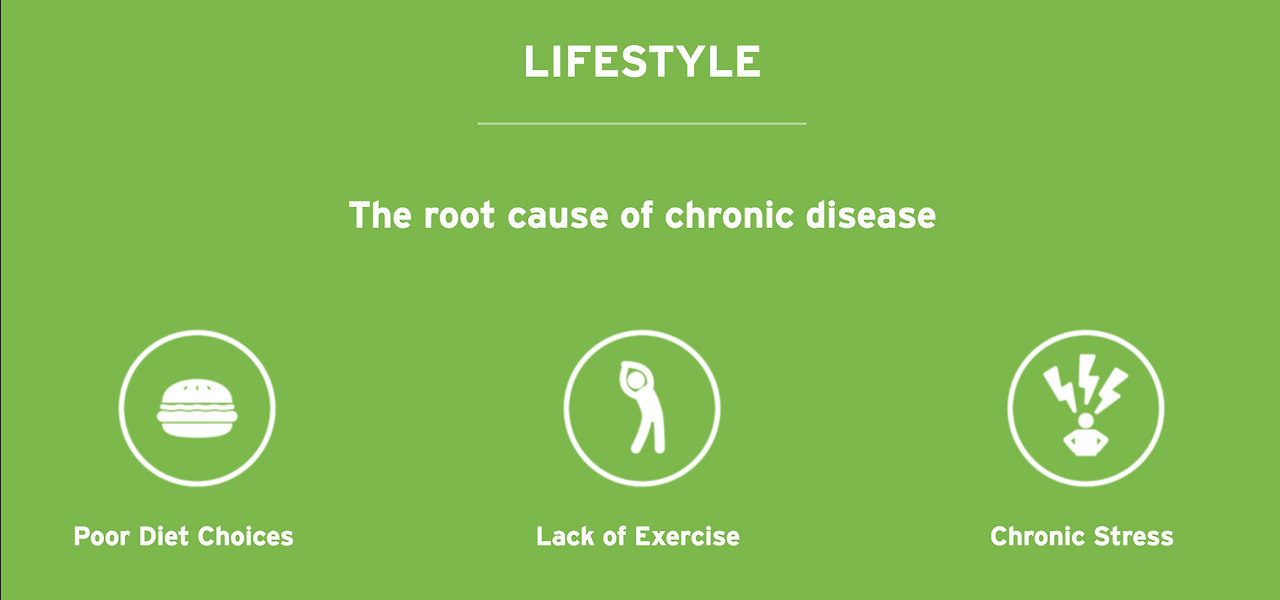 LIFESTYLE

The root cause of chronic disease

Poor Diet Choices

Lack of Exercise

Chronic Stress